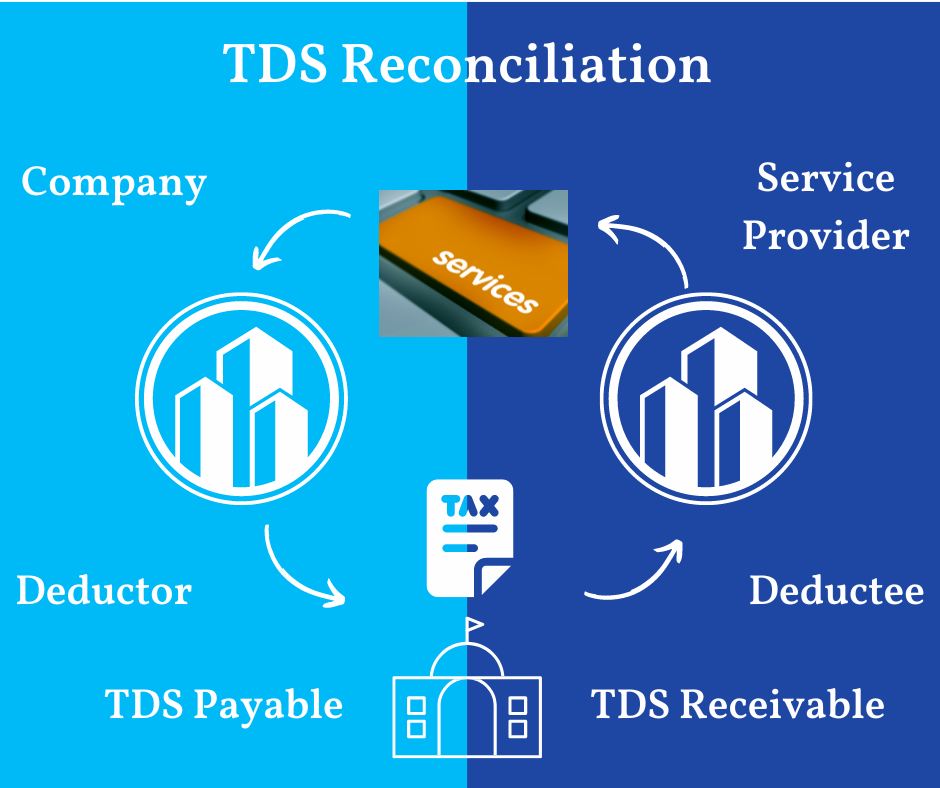 TDS Reconciliation

Company

services

Service Provider

TAX

Deductor

Deductee

TDS Payable

TDS Receivable